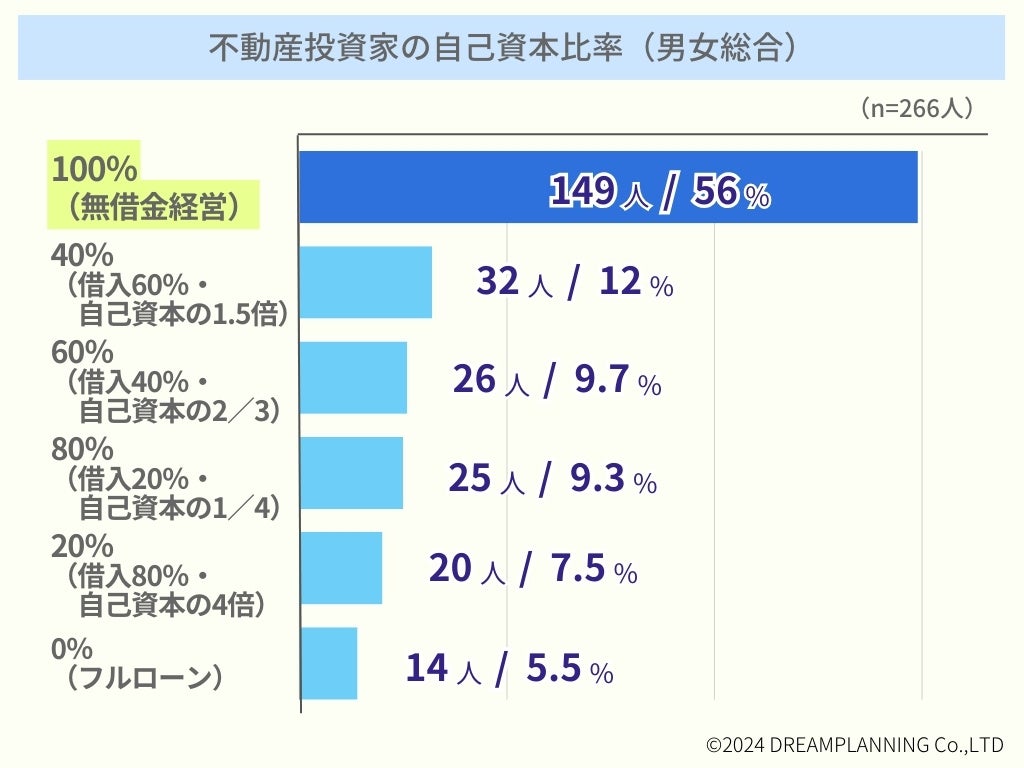 不動産投資家の自己資本比率（男女総合）

（n=266人）

100%
（無借金経営）

149人 / 56%

40%
（借入60%・自己資本の1.5倍）

32人 / 12%

60%
（借入40%・自己資本の2／3）

26人 / 9.7%

80%
（借入20%・自己資本の1／4）

25人 / 9.3%

20%
（借入80%・自己資本の4倍）

20人 / 7.5%

0%
（フルローン）

14人 / 5.5%

©2024 DREAMPLANNING Co.,LTD